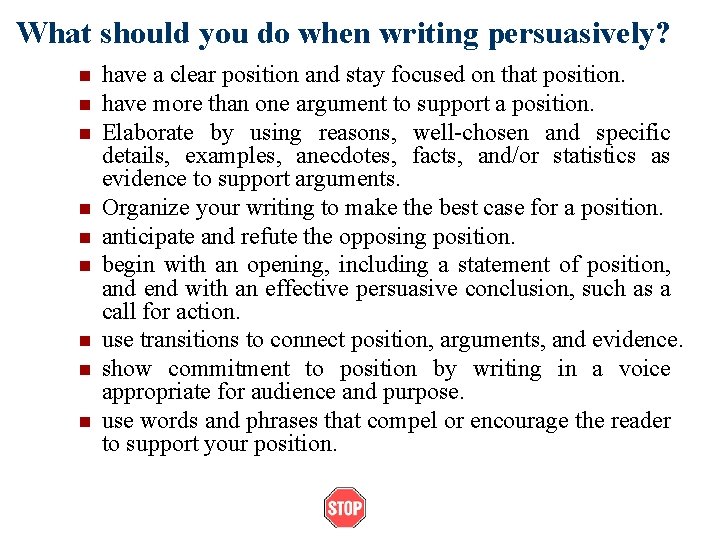 What should you do when writing persuasively?

- have a clear position and stay focused on that position.
- have more than one argument to support a position.
- Elaborate by using reasons, well-chosen and specific details, examples, anecdotes, facts, and/or statistics as evidence to support arguments.
- Organize your writing to make the best case for a position.
- anticipate and refute the opposing position.
- begin with an opening, including a statement of position, and end with an effective persuasive conclusion, such as a call for action.
- use transitions to connect position, arguments, and evidence.
- show commitment to position by writing in a voice appropriate for audience and purpose.
- use words and phrases that compel or encourage the reader to support your position.

STOP